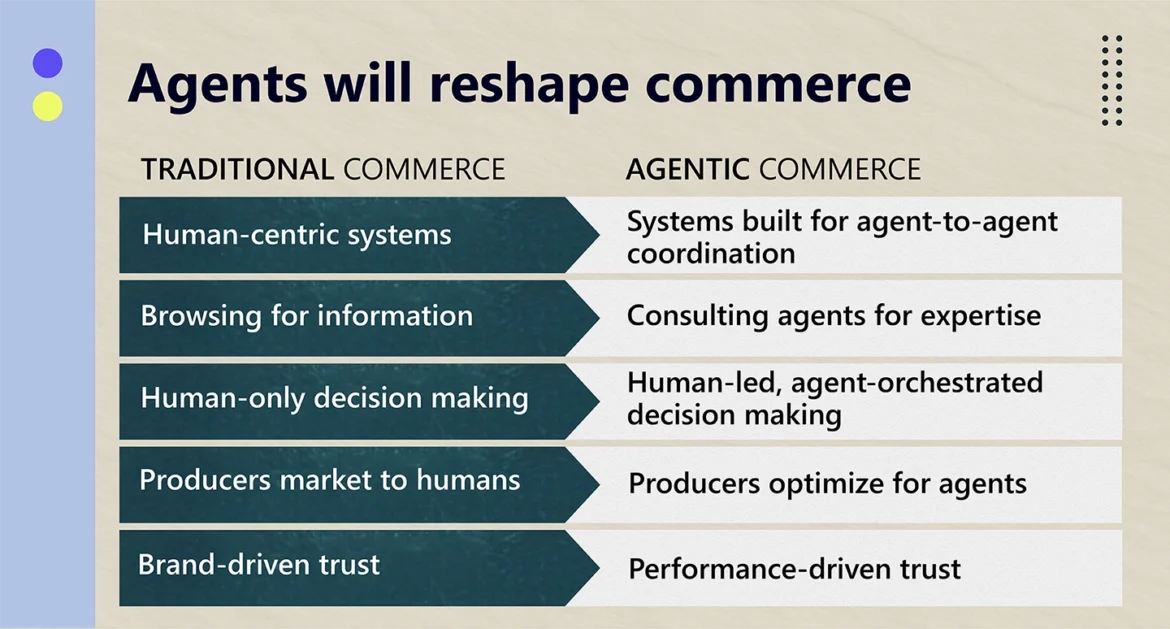 Agents will reshape commerce

| TRADITIONAL COMMERCE | AGENTIC COMMERCE |
|---|---|
| Human-centric systems | Systems built for agent-to-agent coordination |
| Browsing for information | Consulting agents for expertise |
| Human-only decision making | Human-led, agent-orchestrated decision making |
| Producers market to humans | Producers optimize for agents |
| Brand-driven trust | Performance-driven trust |